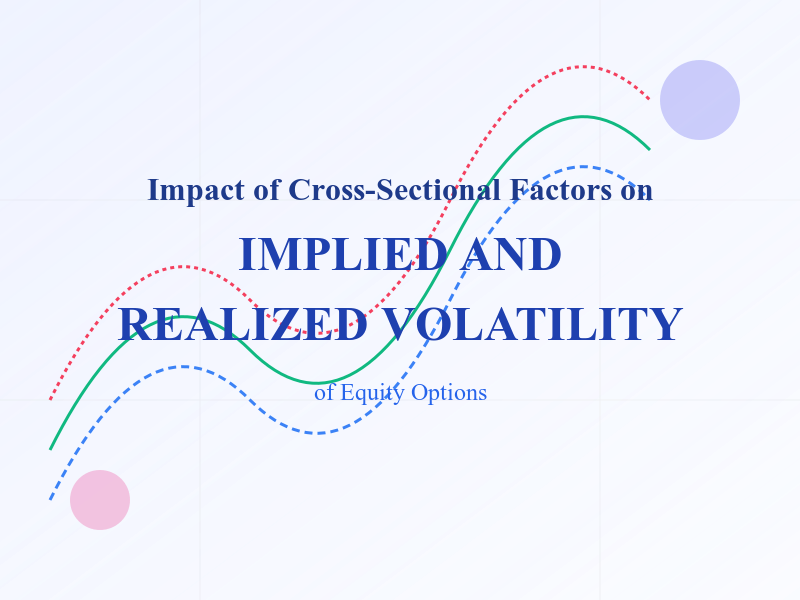 Impact of Cross-Sectional Factors on

IMPLIED AND
REALIZED VOLATILITY

of Equity Options